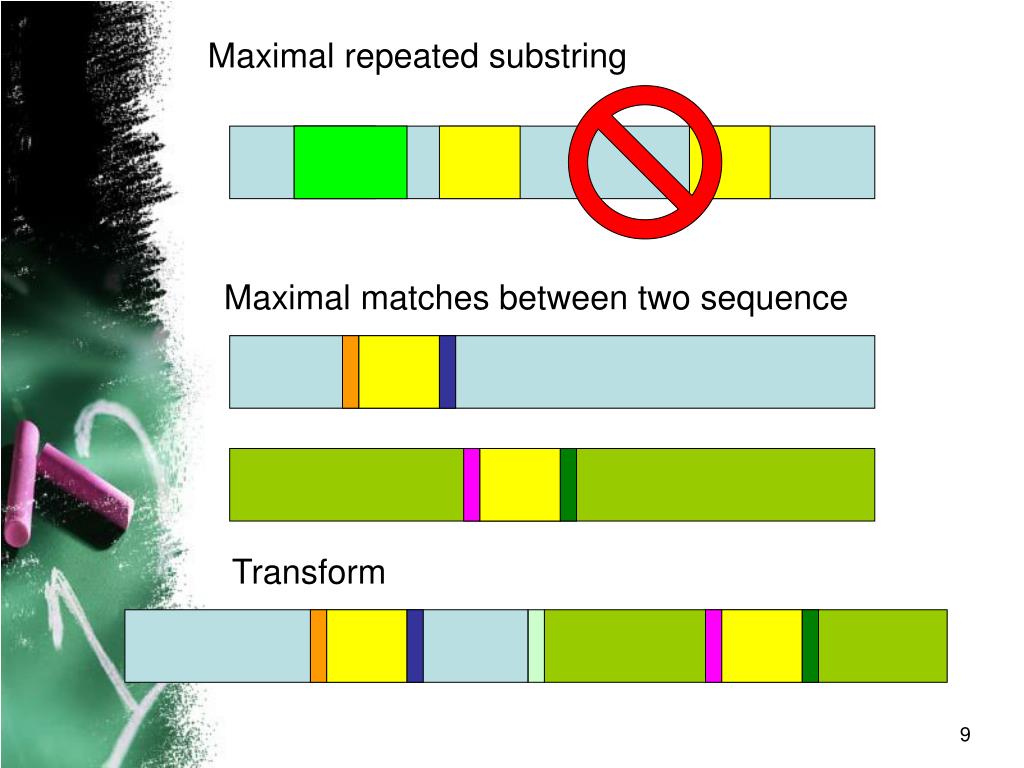 Maximal repeated substring

Maximal matches between two sequence

Transform

9